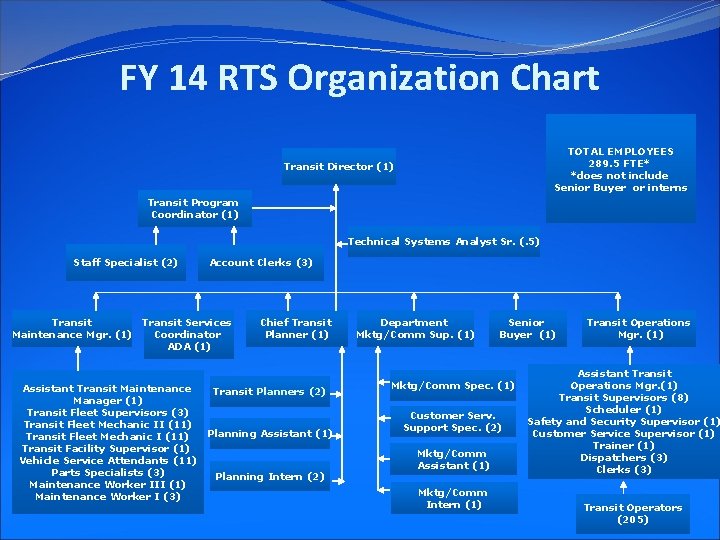 FY 14 RTS Organization Chart

TOTAL EMPLOYEES
289.5 FTE*
*does not include Senior Buyer or interns

Transit Director (1)

Transit Program Coordinator (1)

Technical Systems Analyst Sr. (.5)

Staff Specialist (2)

Account Clerks (3)

Transit Maintenance Mgr. (1)

Transit Services Coordinator ADA (1)

Chief Transit Planner (1)

Department Mktg/Comm Sup. (1)

Senior Buyer (1)

Transit Operations Mgr. (1)

Assistant Transit Maintenance Manager (1)
Transit Fleet Supervisors (3)
Transit Fleet Mechanic II (11)
Transit Fleet Mechanic I (11)
Transit Facility Supervisor (1)
Vehicle Service Attendants (11)
Parts Specialists (3)
Maintenance Worker III (1)
Maintenance Worker I (3)

Transit Planners (2)

Planning Assistant (1)

Planning Intern (2)

Mktg/Comm Spec. (1)

Customer Serv. Support Spec. (2)

Mktg/Comm Assistant (1)

Mktg/Comm Intern (1)

Assistant Transit Operations Mgr.(1)
Transit Supervisors (8)
Scheduler (1)
Safety and Security Supervisor (1)
Customer Service Supervisor (1)
Trainer (1)
Dispatchers (3)
Clerks (3)

Transit Operators (205)